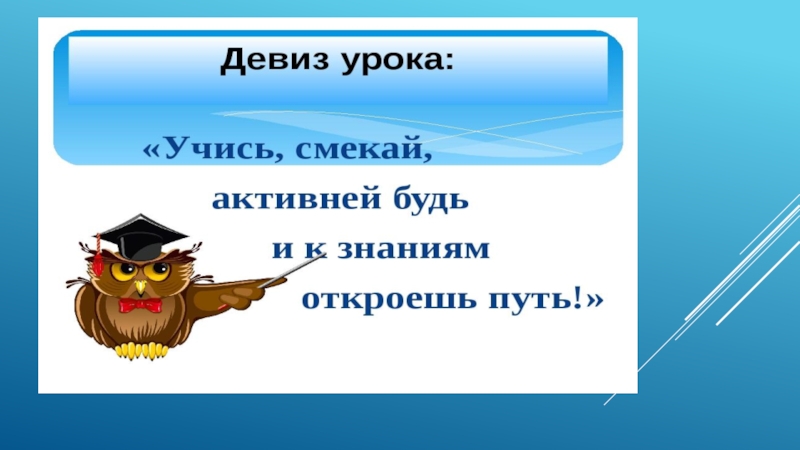 Девиз урока:

«Учись, смекай,
активней будь
и к знаниям
откроешь путь!»